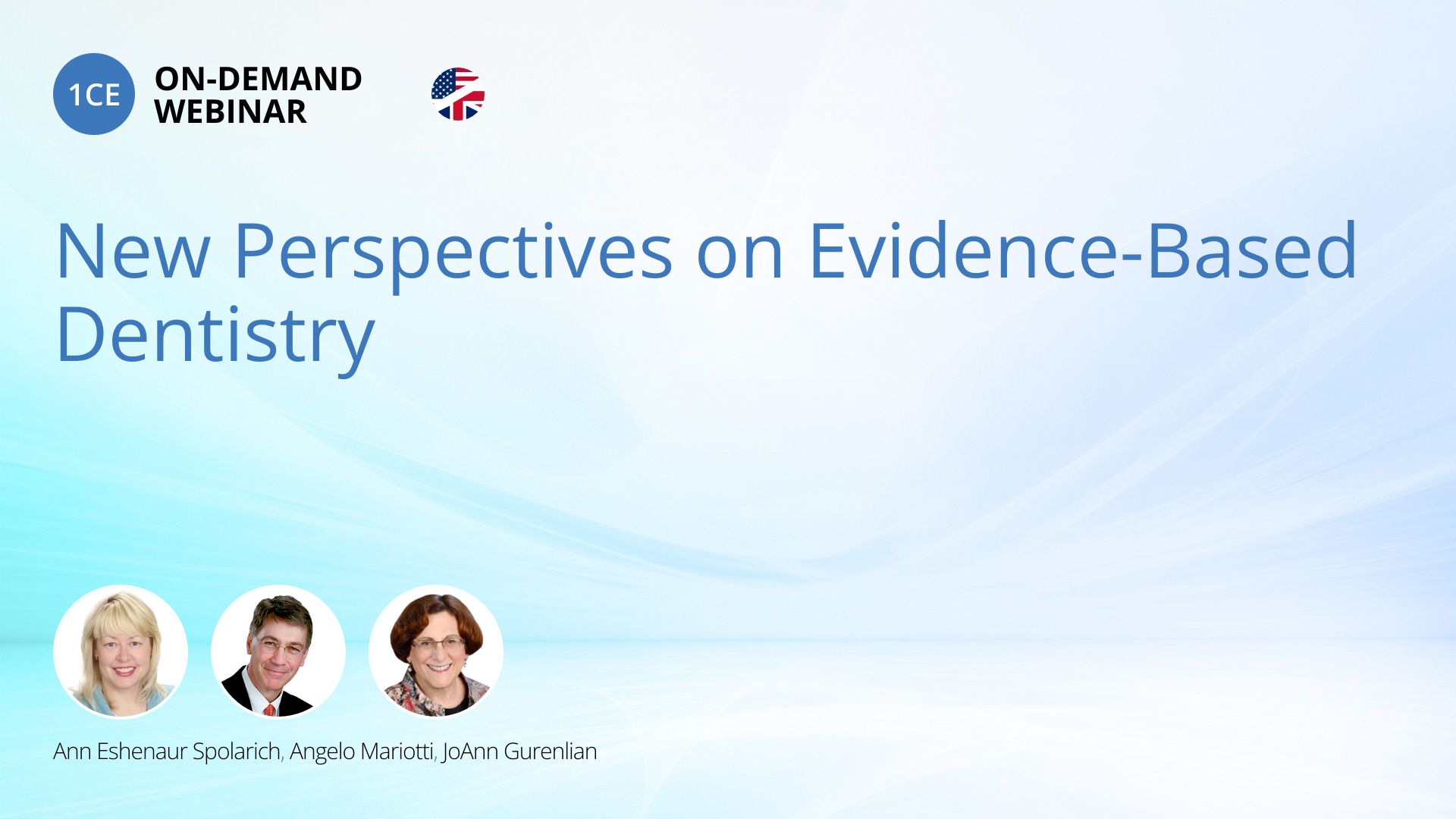 1CE

ON-DEMAND
WEBINAR

New Perspectives on Evidence-Based Dentistry

Ann Eshenaur Spolarich, Angelo Mariotti, JoAnn Gurenlian